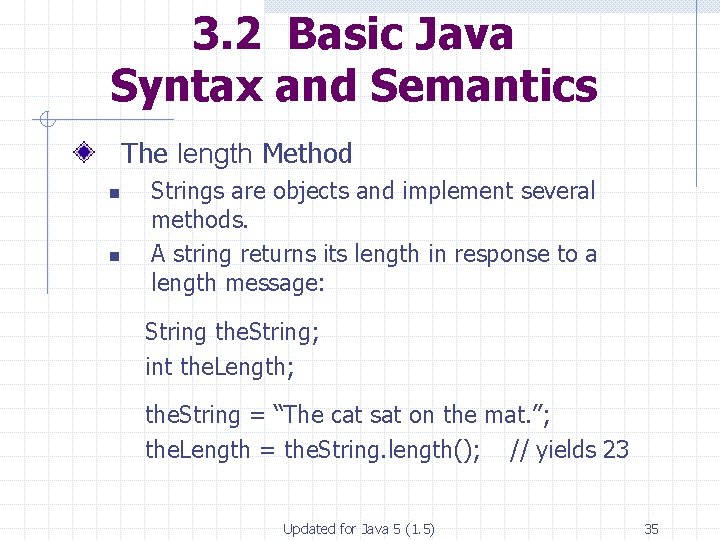 3.2 Basic Java Syntax and Semantics

The length Method

Strings are objects and implement several methods.

A string returns its length in response to a length message:

String theString;
int theLength;

theString = “The cat sat on the mat.”;
theLength = theString.length(); // yields 23

Updated for Java 5 (1.5)

35